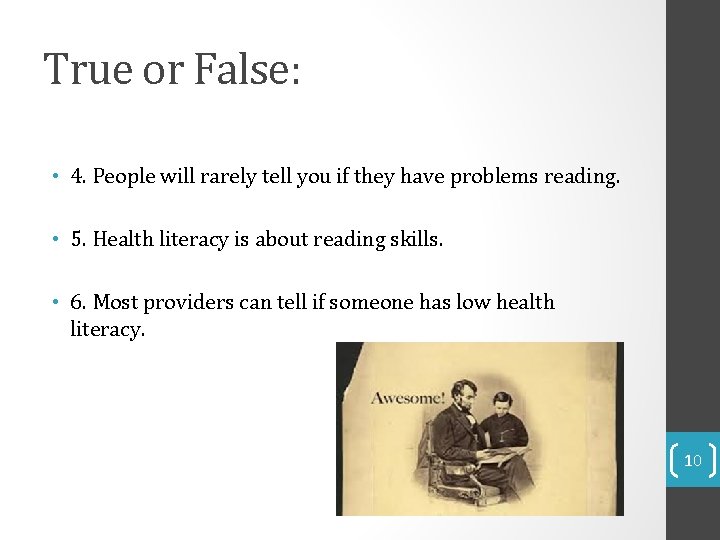 True or False:

• 4. People will rarely tell you if they have problems reading.

• 5. Health literacy is about reading skills.

• 6. Most providers can tell if someone has low health literacy.

Awesome!

10